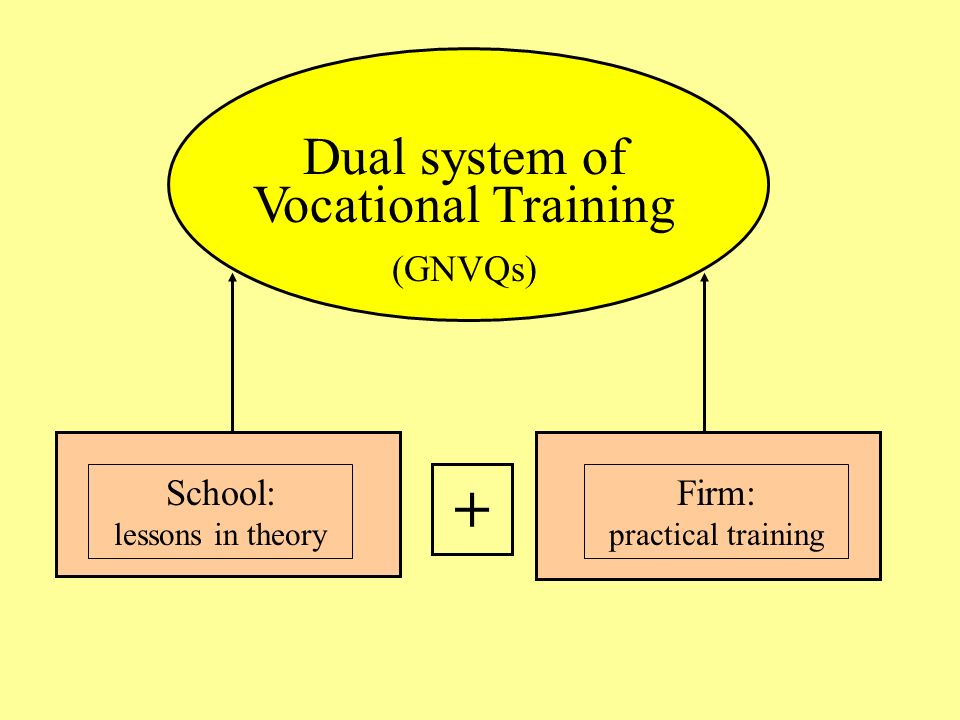 Dual system of Vocational Training

(GNVQs)

School:
lessons in theory

+

Firm:
practical training